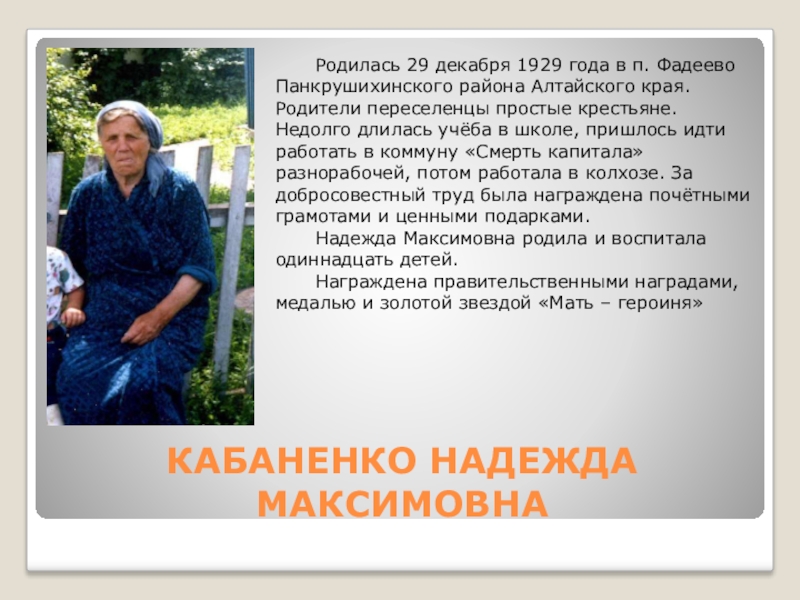 Родилась 29 декабря 1929 года в п. Фадеево Панкрушихинского района Алтайского края. Родители переселенцы простые крестьяне. Недолго длилась учёба в школе, пришлось идти работать в коммуну «Смерть капитала» разнорабочей, потом работала в колхозе. За добросовестный труд была награждена почётными грамотами и ценными подарками.

Надежда Максимовна родила и воспитала одиннадцать детей.

Награждена правительственными наградами, медалью и золотой звездой «Мать – героиня»

КАБАНЕНКО НАДЕЖДА МАКСИМОВНА